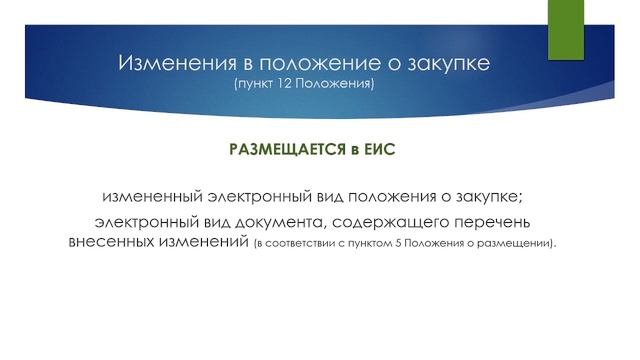 Изменения в положение о закупке
(пункт 12 Положения)

РАЗМЕЩАЕТСЯ в ЕИС

измененный электронный вид положения о закупке;
электронный вид документа, содержащего перечень внесенных изменений (в соответствии с пунктом 5 Положения о размещении).